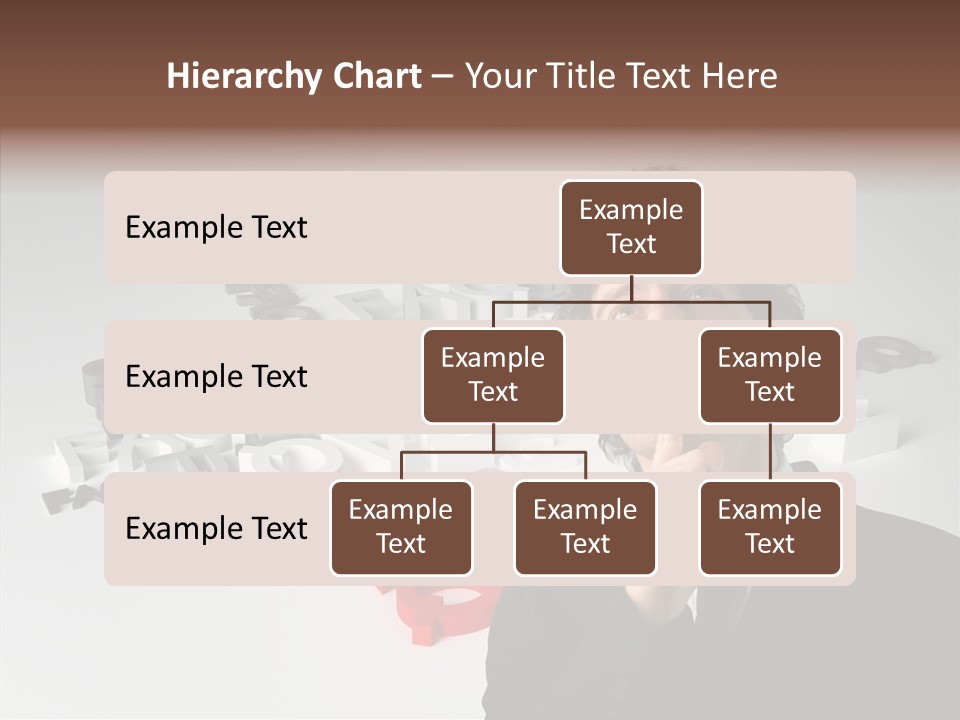 Hierarchy Chart – Your Title Text Here

Example Text

Example Text

Example Text

Example Text

Example Text

Example Text

Example Text

Example Text

Example Text